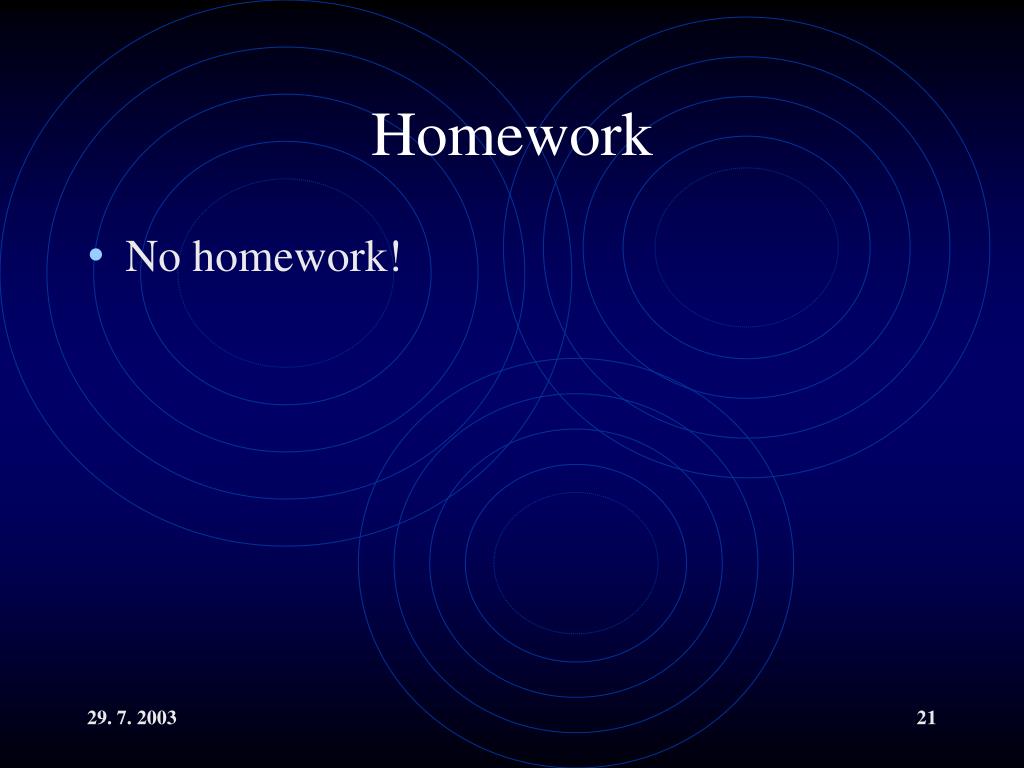 Homework

• No homework!

29. 7. 2003

21